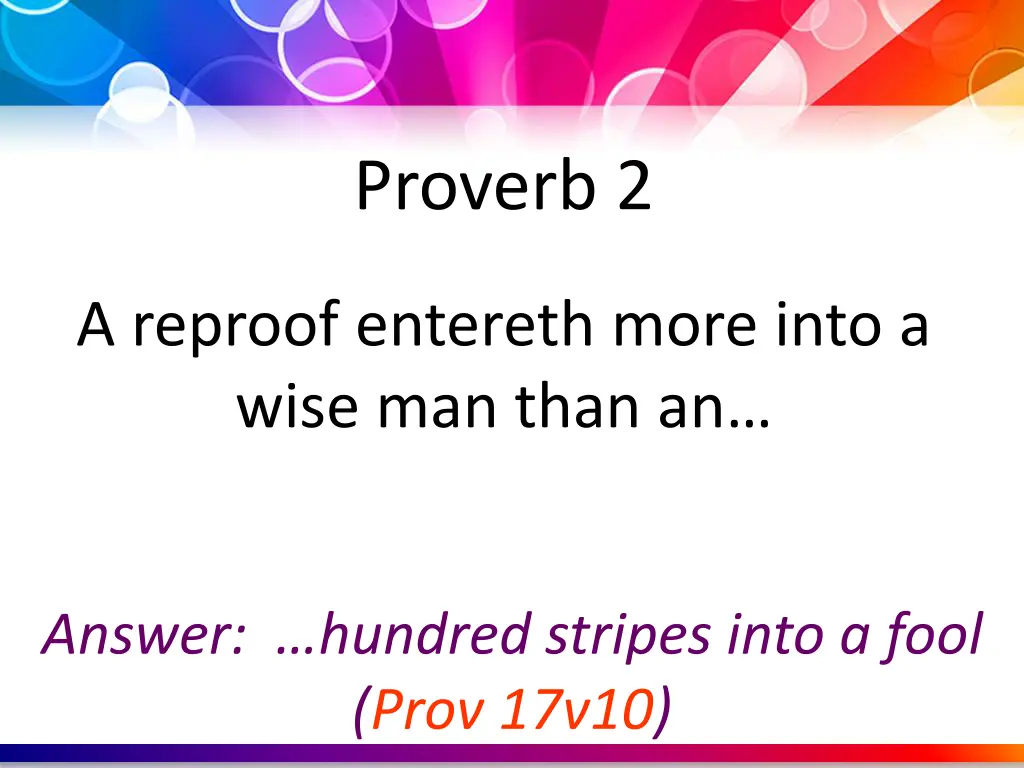 Proverb 2

A reproof entereth more into a wise man than an…

Answer: …hundred stripes into a fool (Prov 17v10)